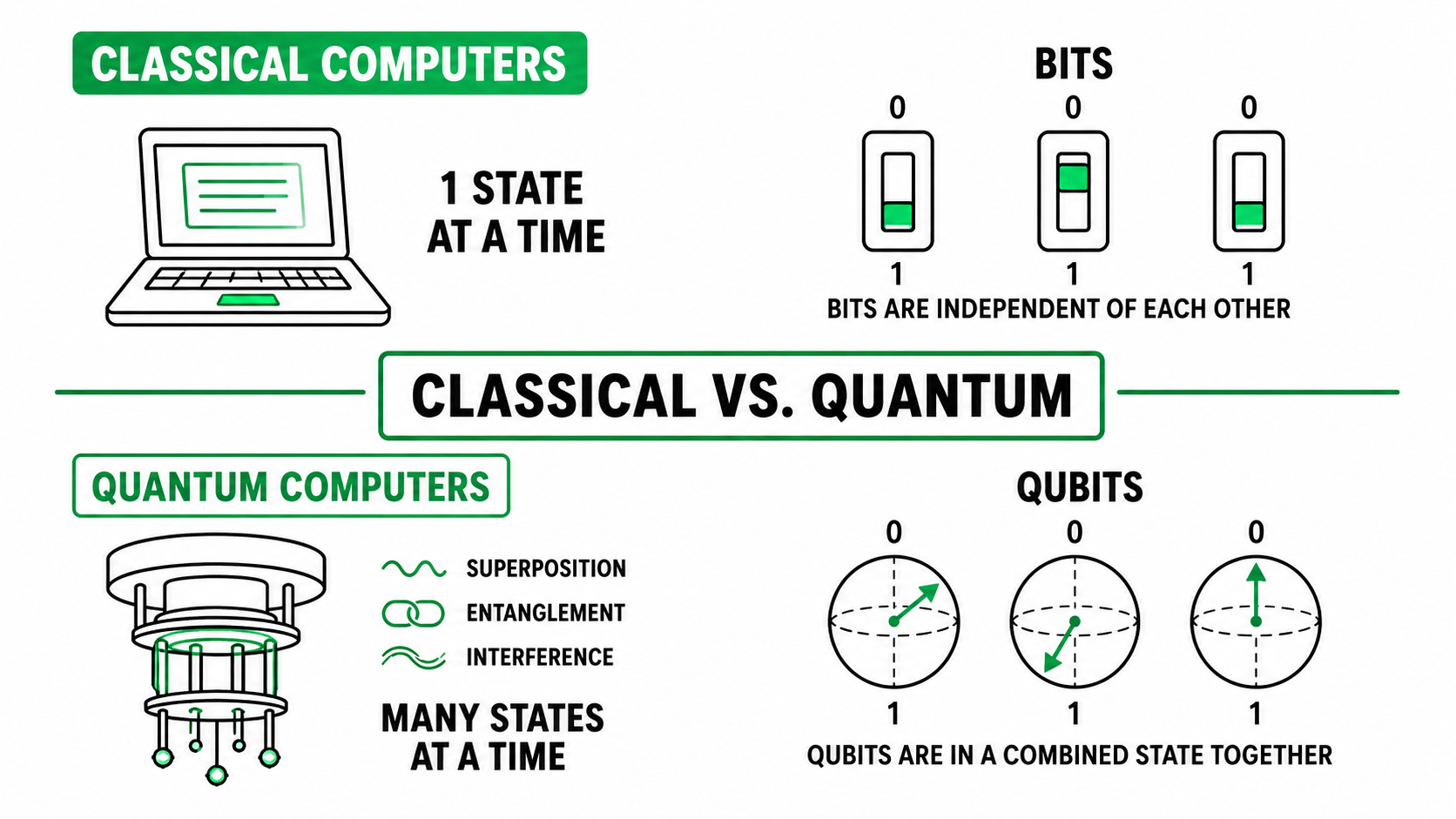 CLASSICAL COMPUTERS

1 STATE AT A TIME

BITS

0 0 0

1 1 1

BITS ARE INDEPENDENT OF EACH OTHER

CLASSICAL VS. QUANTUM

QUANTUM COMPUTERS

SUPERPOSITION

ENTANGLEMENT

INTERFERENCE

MANY STATES AT A TIME

QUBITS

0 0 0

1 1 1

QUBITS ARE IN A COMBINED STATE TOGETHER